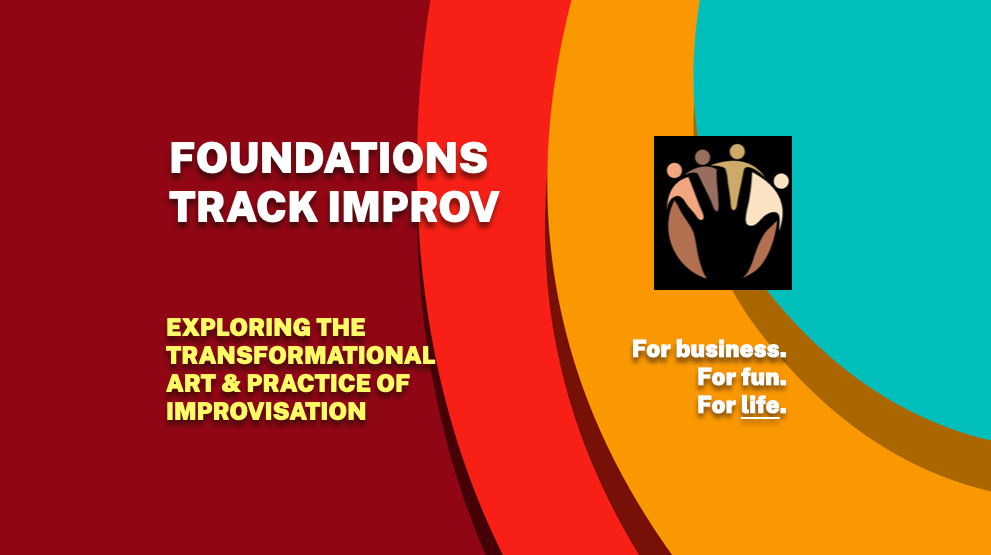 FOUNDATIONS
TRACK IMPROV

EXPLORING THE TRANSFORMATIONAL ART & PRACTICE OF IMPROVISATION

For business.
For fun.
For life.